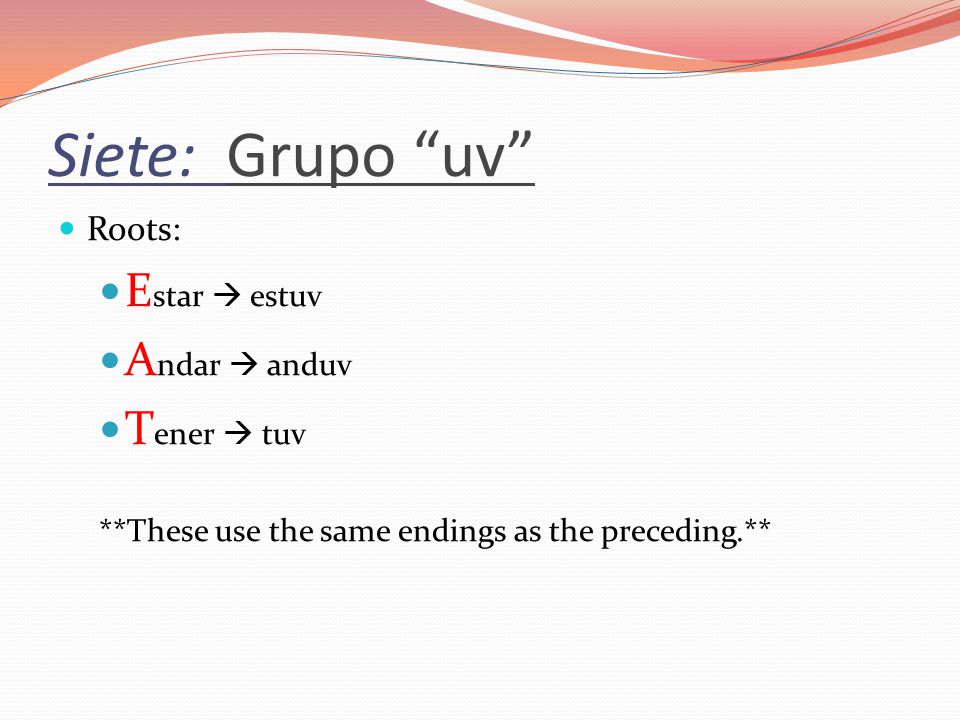 Siete: Grupo “uv”

Roots:

Estar → estuv

Andar → anduv

Tener → tuv

**These use the same endings as the preceding.**